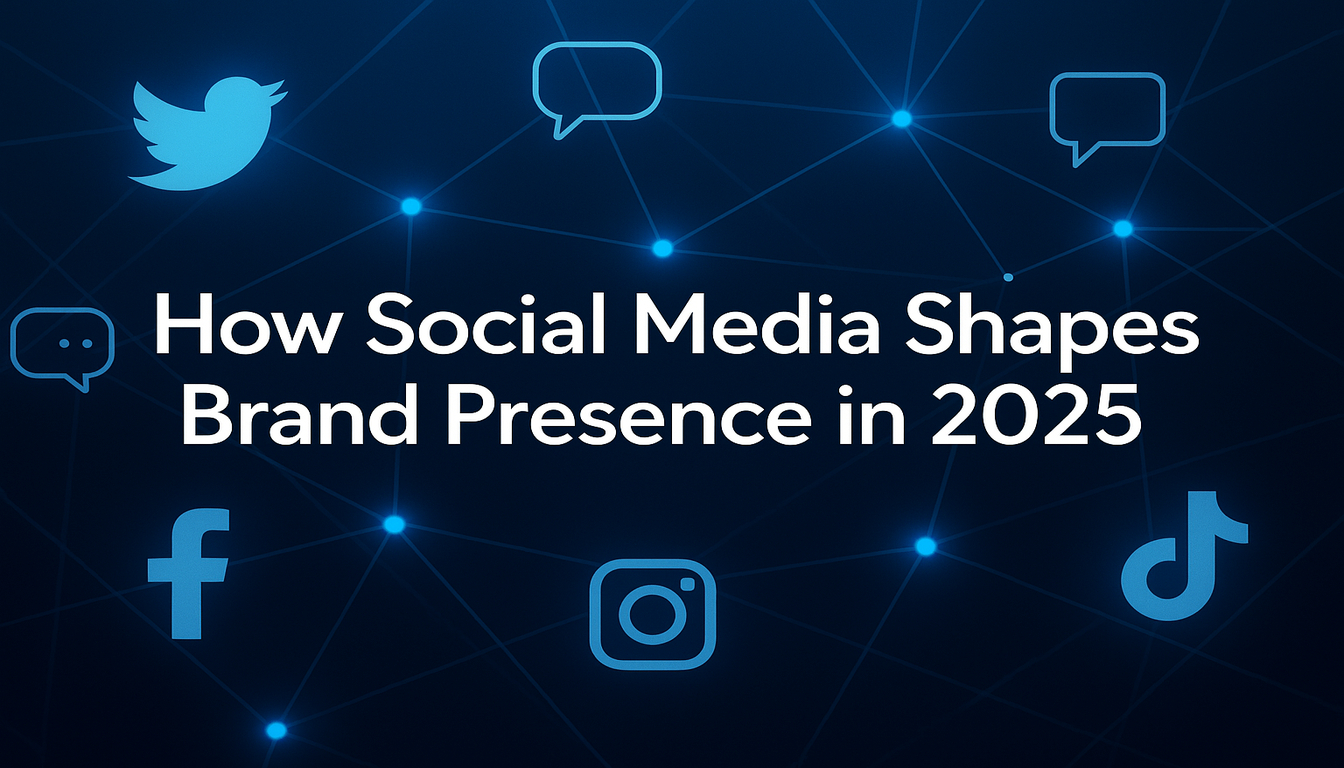 How Social Media Shapes Brand Presence in 2025